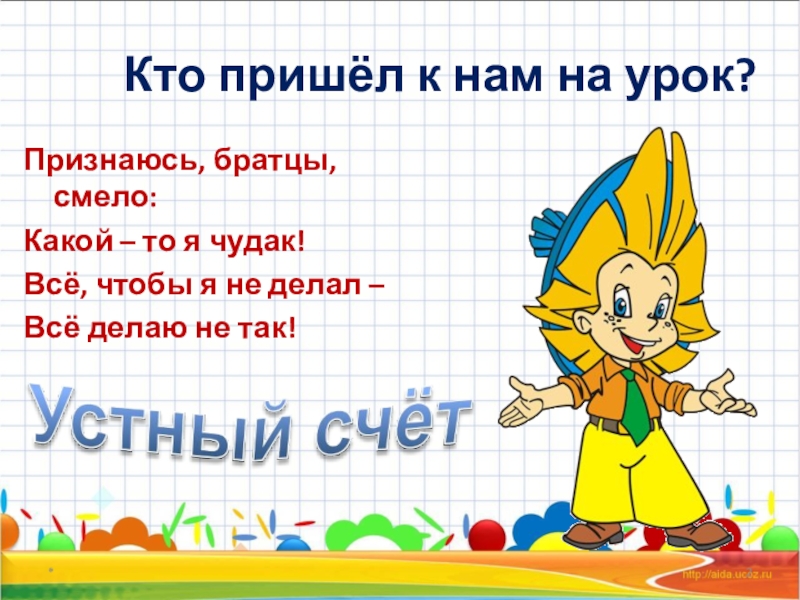 Кто пришёл к нам на урок?

Признаюсь, братцы, смело:
Какой – то я чудак!
Всё, чтобы я не делал –
Всё делаю не так!

Устный счёт

http://aida.ucoz.ru